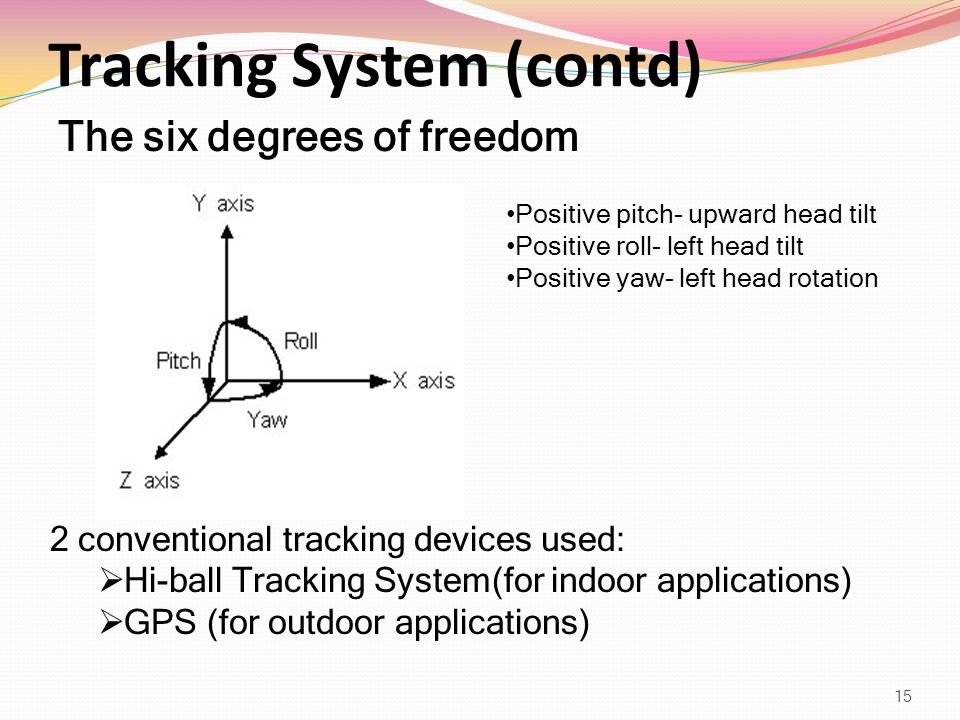 Tracking System (contd)

The six degrees of freedom

Y axis

Roll

Pitch

X axis

Yaw

Z axis

•Positive pitch- upward head tilt
•Positive roll- left head tilt
•Positive yaw- left head rotation

2 conventional tracking devices used:
➢Hi-ball Tracking System(for indoor applications)
➢GPS (for outdoor applications)

15